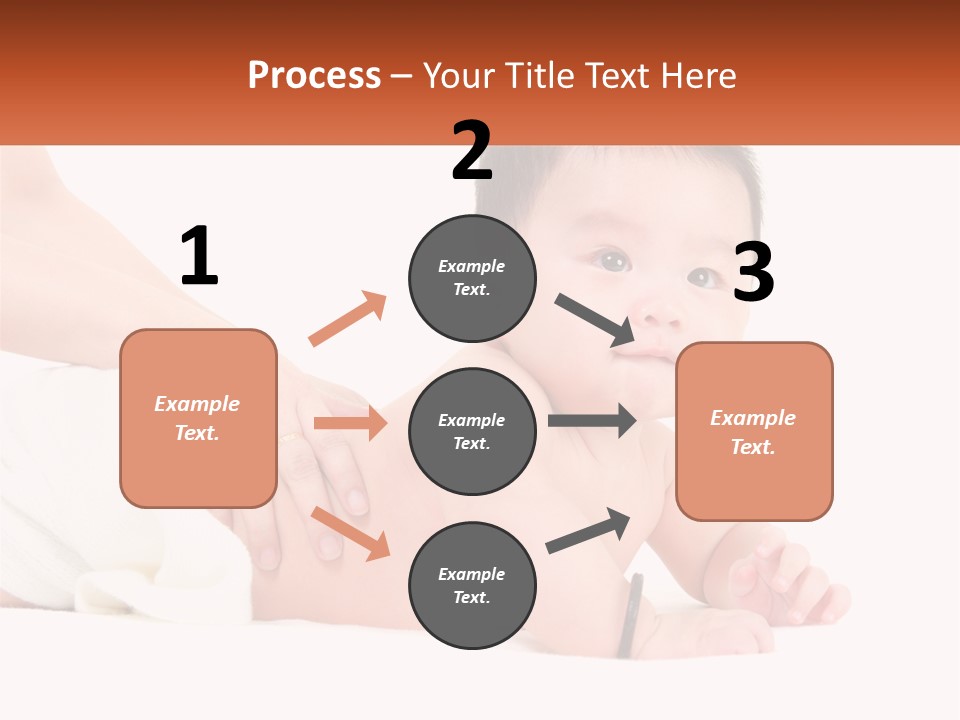 Process – Your Title Text Here

1

Example Text.

2

Example Text.

Example Text.

Example Text.

3

Example Text.